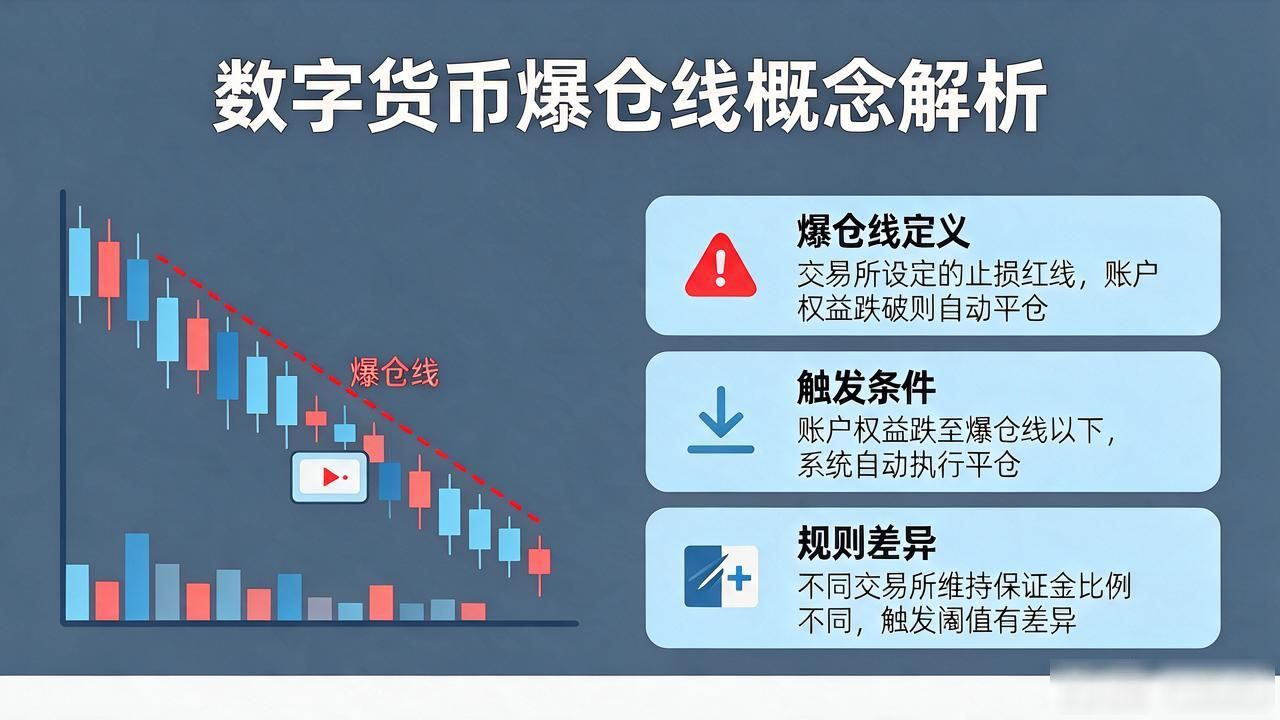 数字货币爆仓线概念解析

爆仓线

爆仓线定义
交易所设定的止损红线，账户权益跌破则自动平仓

触发条件
账户权益跌至爆仓线以下，系统自动执行平仓

规则差异
不同交易所维持保证金比例不同，触发阈值有差异